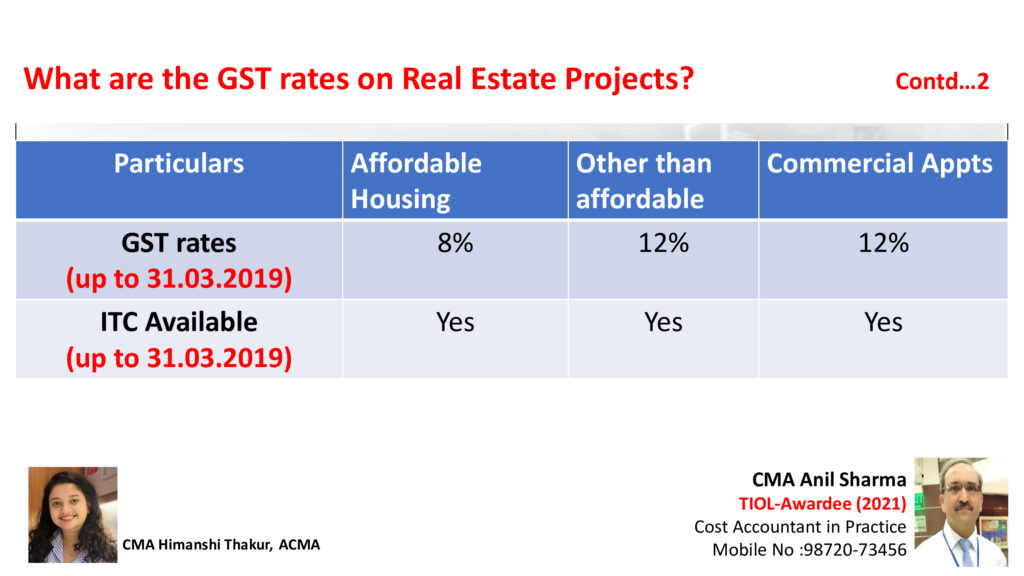 What are the GST rates on Real Estate Projects?

Contd…2

| Particulars | Affordable Housing | Other than affordable | Commercial Appts |
|---|---|---|---|
| GST rates (up to 31.03.2019) | 8% | 12% | 12% |
| ITC Available (up to 31.03.2019) | Yes | Yes | Yes |

CMA Himanshi Thakur, ACMA

CMA Anil Sharma
TIOL-Awardee (2021)
Cost Accountant in Practice
Mobile No :98720-73456